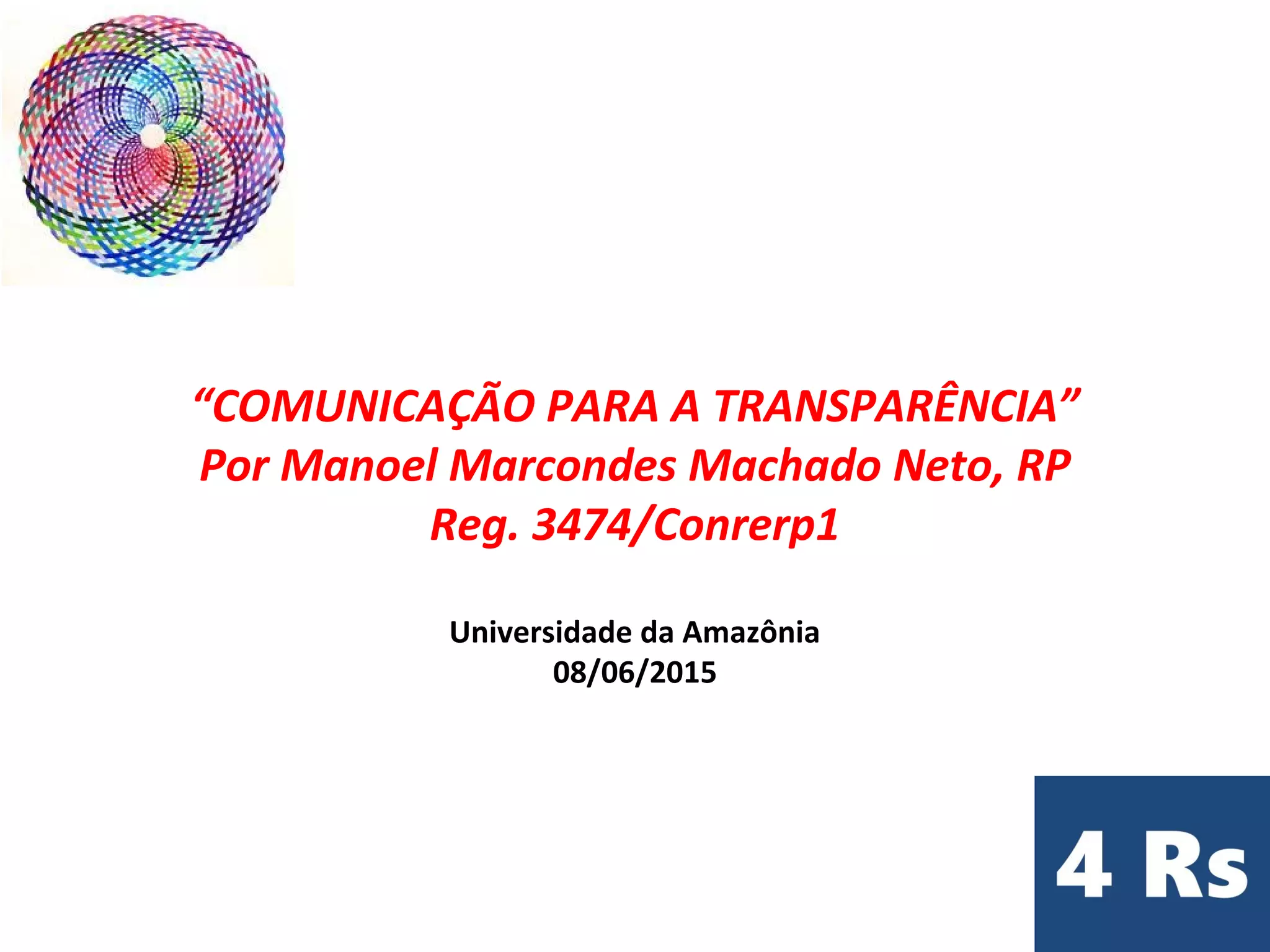 “COMUNICAÇÃO PARA A TRANSPARÊNCIA”
Por Manoel Marcondes Machado Neto, RP
Reg. 3474/Conrerp1

Universidade da Amazônia
08/06/2015

4 Rs